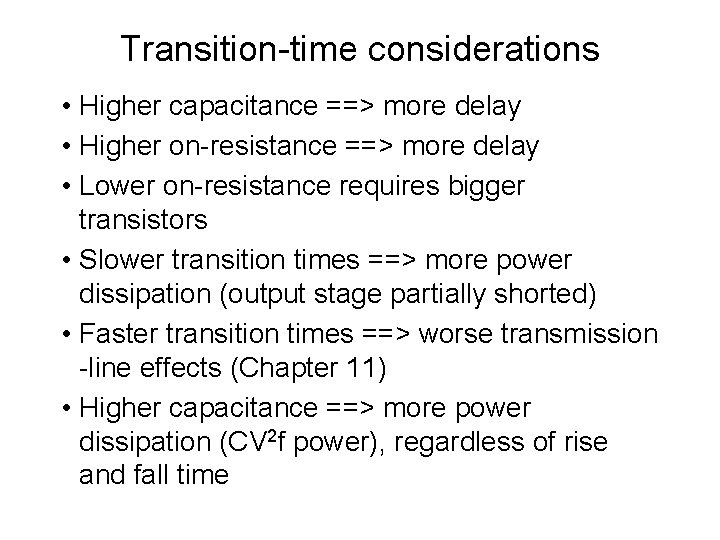 Transition-time considerations

• Higher capacitance ==> more delay
• Higher on-resistance ==> more delay
• Lower on-resistance requires bigger transistors
• Slower transition times ==> more power dissipation (output stage partially shorted)
• Faster transition times ==> worse transmission -line effects (Chapter 11)
• Higher capacitance ==> more power dissipation ($CV^2f$ power), regardless of rise and fall time